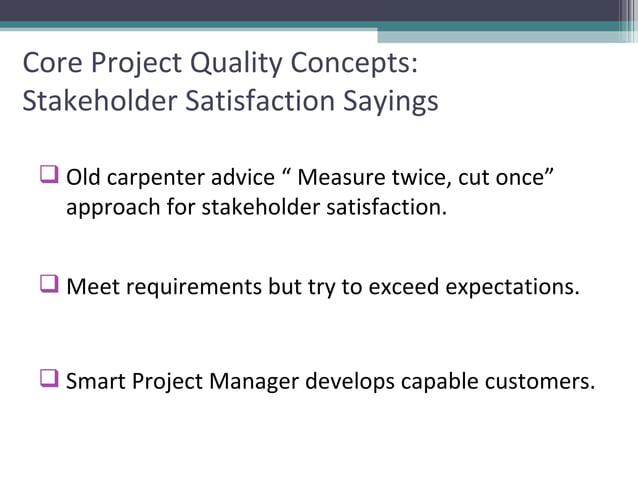 Core Project Quality Concepts: Stakeholder Satisfaction Sayings

❑ Old carpenter advice “ Measure twice, cut once” approach for stakeholder satisfaction.

❑ Meet requirements but try to exceed expectations.

❑ Smart Project Manager develops capable customers.